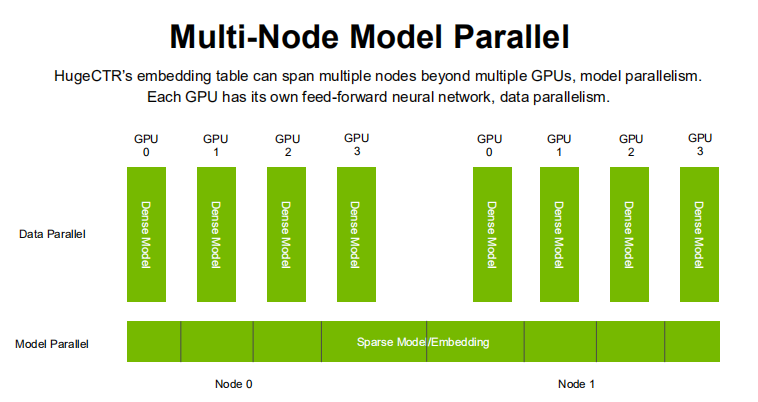 Multi-Node Model Parallel

HugeCTR's embedding table can span multiple nodes beyond multiple GPUs, model parallelism. Each GPU has its own feed-forward neural network, data parallelism.

GPU 0
GPU 1
GPU 2
GPU 3
GPU 0
GPU 1
GPU 2
GPU 3

Data Parallel

Dense Model
Dense Model
Dense Model
Dense Model
Dense Model
Dense Model
Dense Model
Dense Model

Model Parallel

Sparse Model/Embedding

Node 0
Node 1